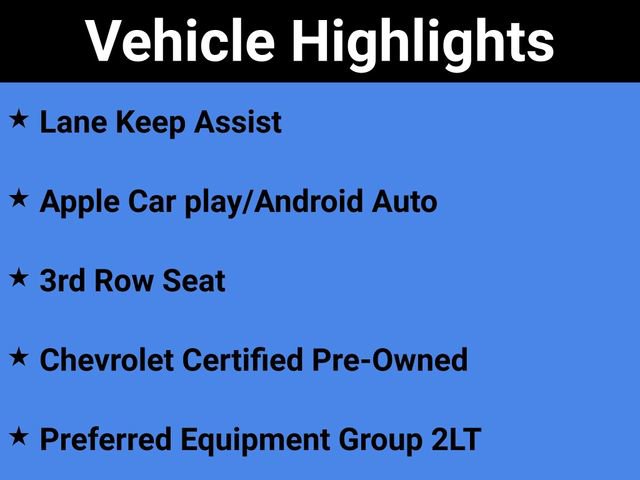 Vehicle Highlights

★ Lane Keep Assist

★ Apple Car play/Android Auto

★ 3rd Row Seat

★ Chevrolet Certified Pre-Owned

★ Preferred Equipment Group 2LT